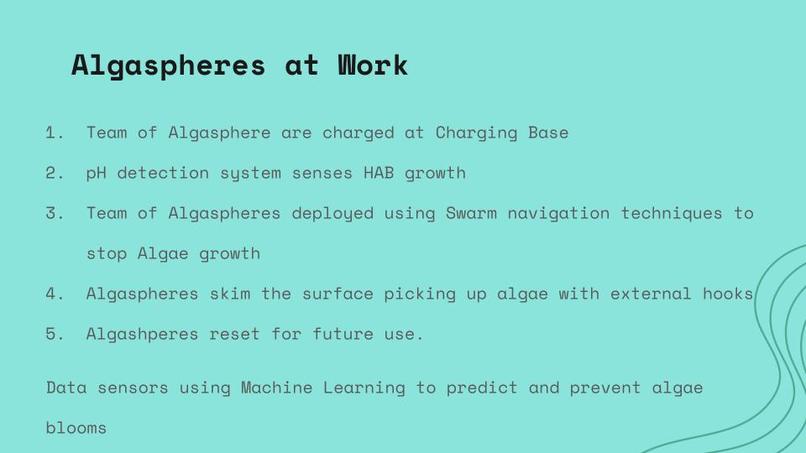 Algaspheres at Work

1. Team of Algasphere are charged at Charging Base
2. pH detection system senses HAB growth
3. Team of Algaspheres deployed using Swarm navigation techniques to stop Algae growth
4. Algaspheres skim the surface picking up algae with external hooks
5. Algashperes reset for future use.

Data sensors using Machine Learning to predict and prevent algae blooms